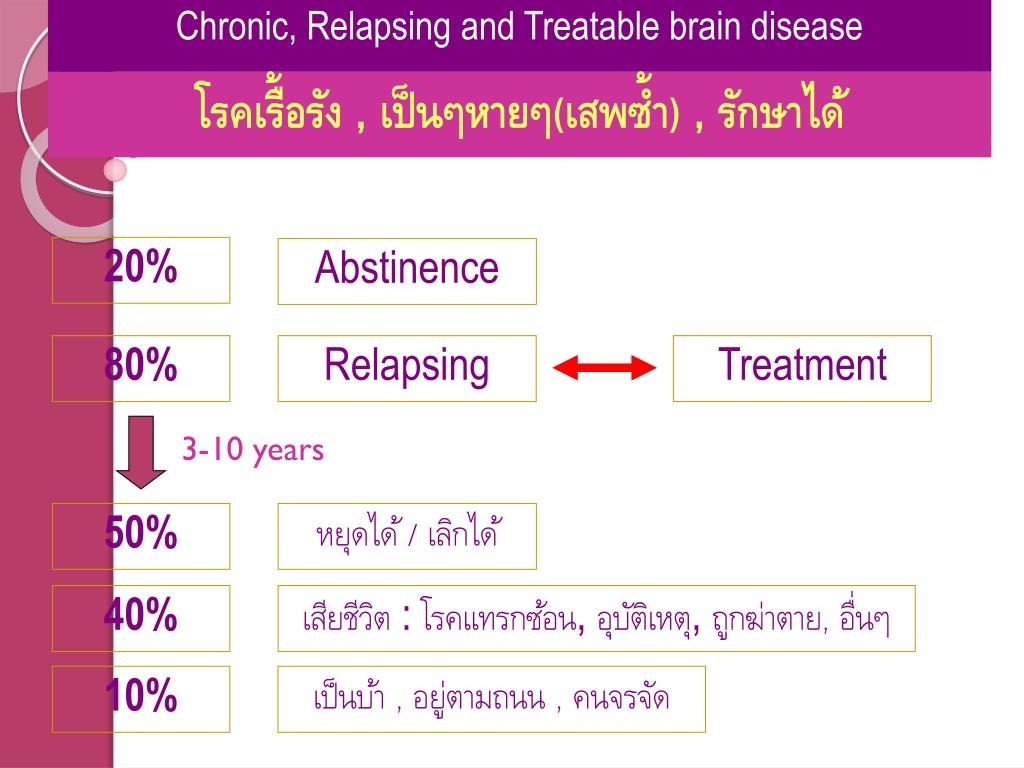 Chronic, Relapsing and Treatable brain disease

โรคเรื้อรัง , เป็นๆหายๆ(เสพซ้ำ) , รักษาได้

20%

Abstinence

80%

Relapsing

Treatment

3-10 years

50%

หยุดได้ / เลิกได้

40%

เสียชีวิต : โรคแทรกซ้อน, อุบัติเหตุ, ถูกฆ่าตาย, อื่นๆ

10%

เป็นบ้า , อยู่ตามถนน , คนจรจัด